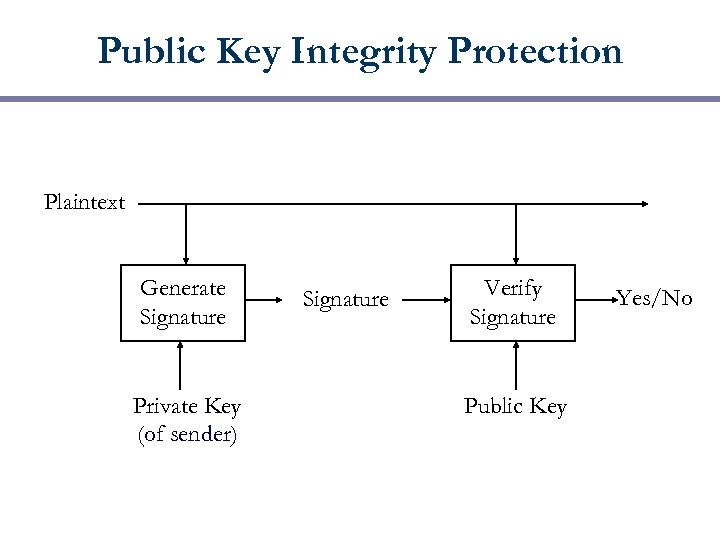 Public Key Integrity Protection

Plaintext

Generate Signature

Signature

Verify Signature

Yes/No

Private Key (of sender)

Public Key